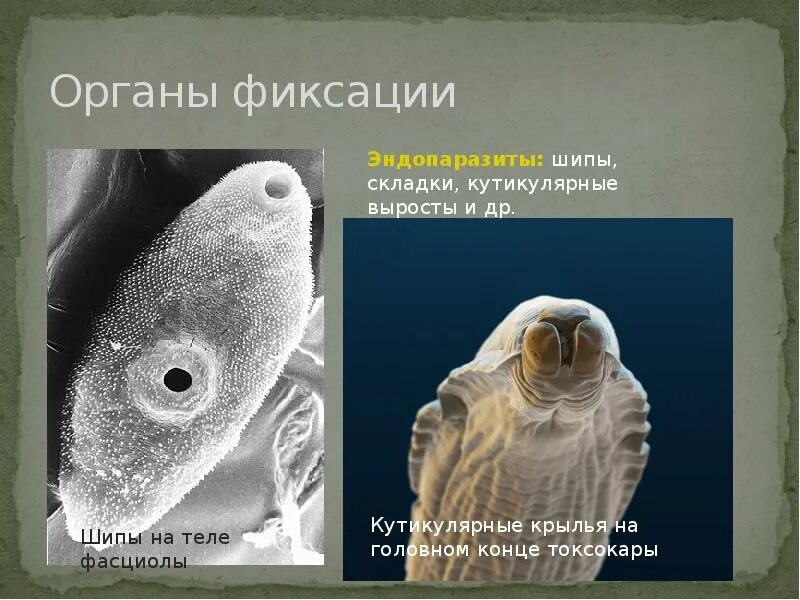 Органы фиксации

Эндопаразиты: шипы, складки, кутикулярные выросты и др.

Шипы на теле фасциолы

Кутикулярные крылья на головном конце токсокары